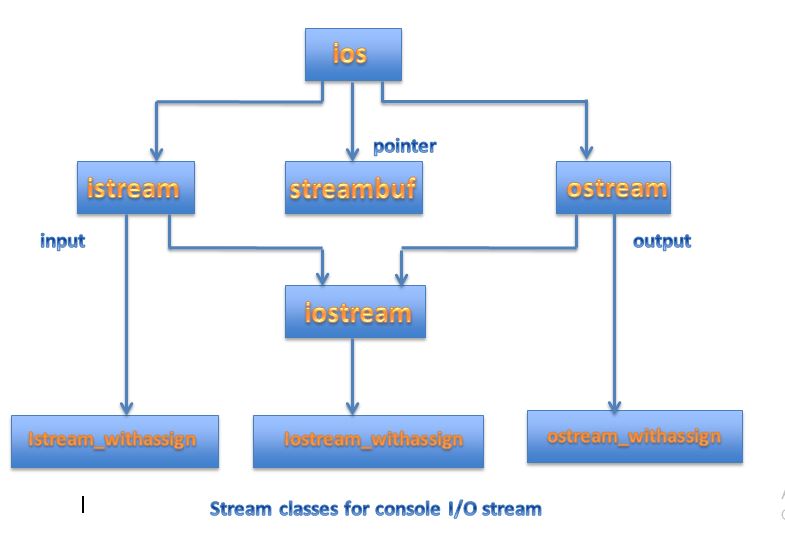 ios

pointer

istream

streambuf

ostream

input

output

iostream

Istream_withassign

Iostream_withassign

ostream_withassign

Stream classes for console I/O stream